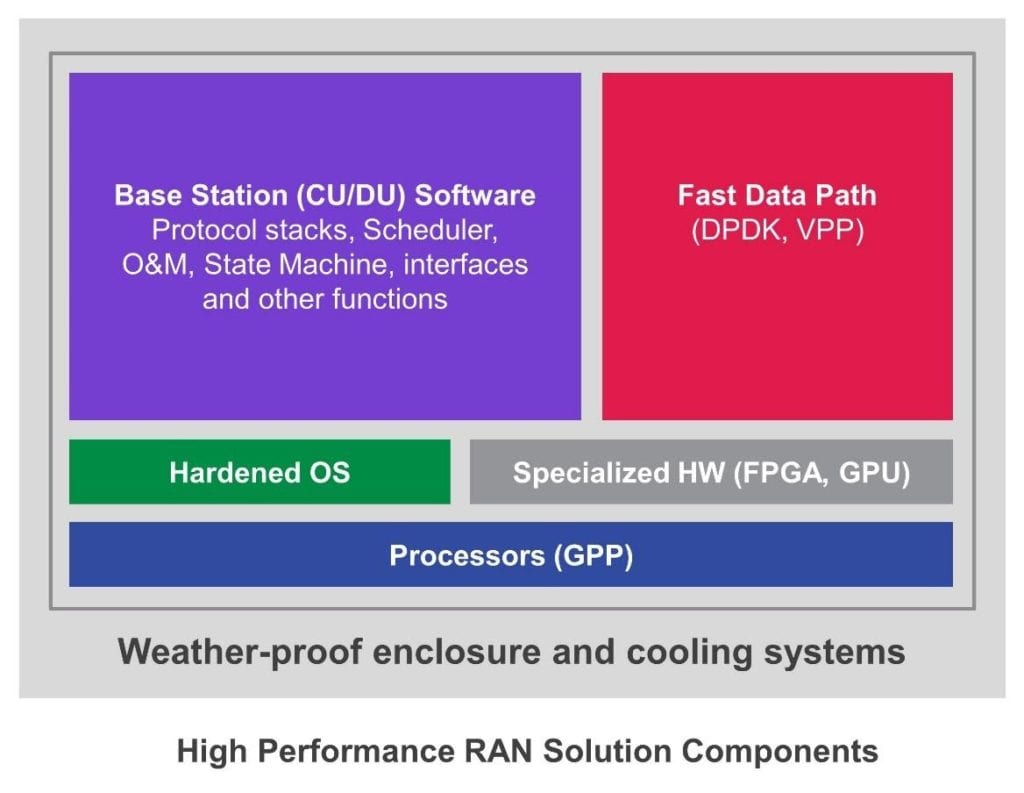 Base Station (CU/DU) Software
Protocol stacks, Scheduler, O&M, State Machine, interfaces and other functions

Fast Data Path
(DPDK, VPP)

Hardened OS

Specialized HW (FPGA, GPU)

Processors (GPP)

Weather-proof enclosure and cooling systems

High Performance RAN Solution Components